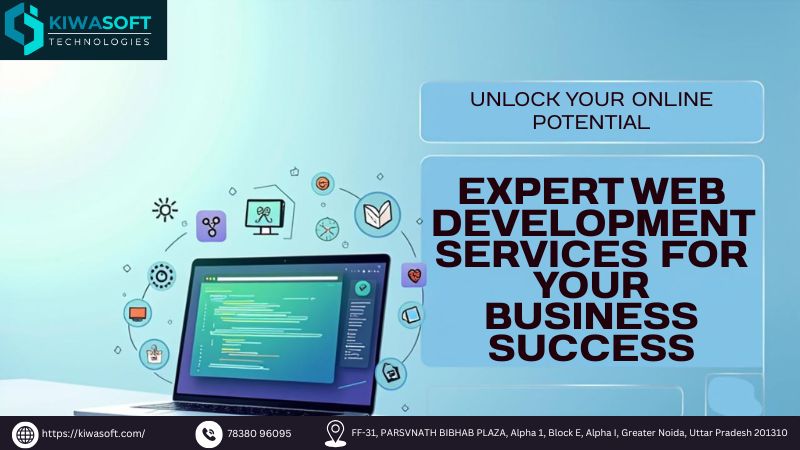 KIWASOFT
TECHNOLOGIES

UNLOCK YOUR ONLINE POTENTIAL

EXPERT WEB DEVELOPMENT SERVICES FOR YOUR BUSINESS SUCCESS

https://kiwasoft.com/

78380 96095

FF-31, PARSVNATH BIBHAB PLAZA, Alpha 1, Block E, Alpha I, Greater Noida, Uttar Pradesh 201310